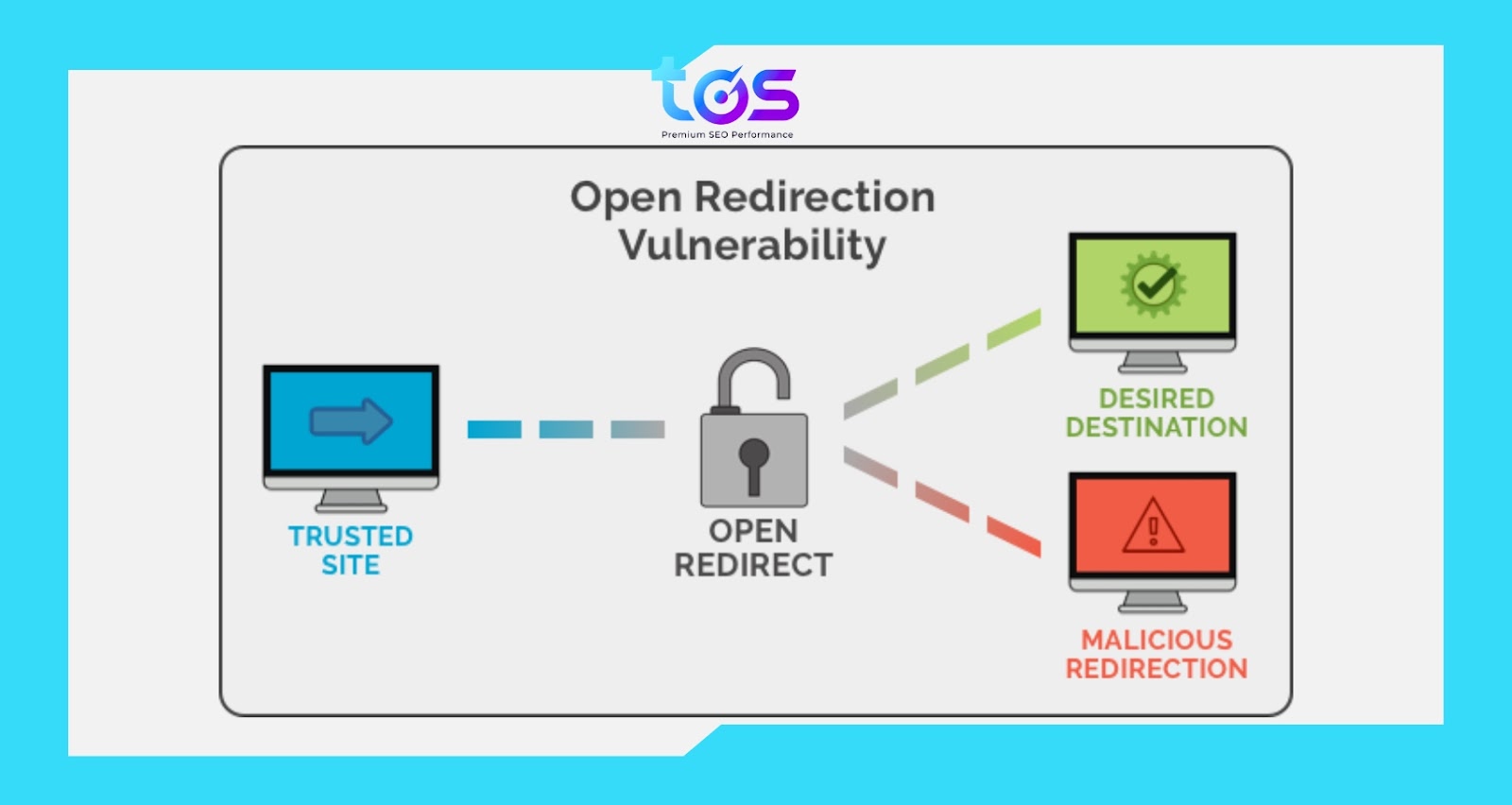 tos
Premium SEO Performance

Open Redirection Vulnerability

TRUSTED SITE

OPEN REDIRECT

DESIRED DESTINATION

MALICIOUS REDIRECTION